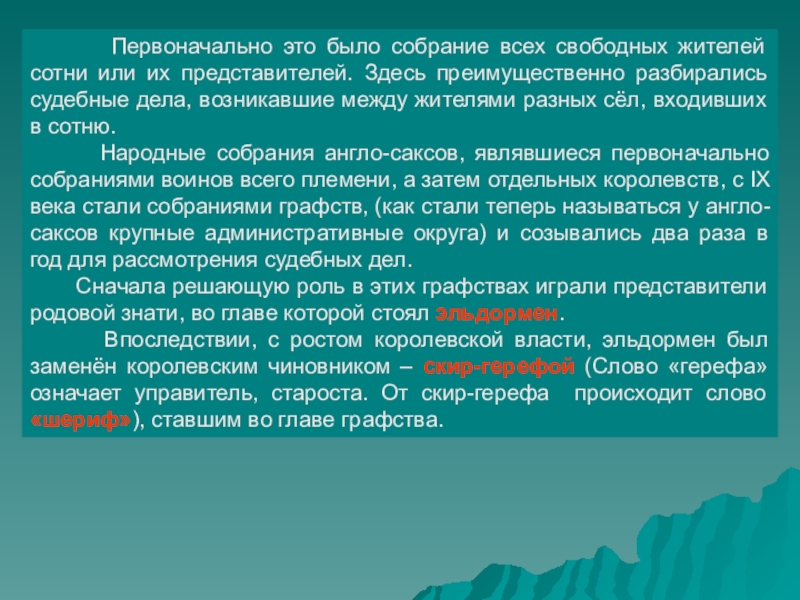 Первоначально это было собрание всех свободных жителей сотни или их представителей. Здесь преимущественно разбирались судебные дела, возникавшие между жителями разных сёл, входивших в сотню.

Народные собрания англо-саксов, являвшиеся первоначально собраниями воинов всего племени, а затем отдельных королевств, с IX века стали собраниями графств, (как стали теперь называться у англо-саксов крупные административные округа) и созывались два раза в год для рассмотрения судебных дел.

Сначала решающую роль в этих графствах играли представители родовой знати, во главе которой стоял эльдормен.

Впоследствии, с ростом королевской власти, эльдормен был заменён королевским чиновником – скир-герефой (Слово «герефа» означает управитель, староста. От скир-герефа происходит слово «шериф»), ставшим во главе графства.